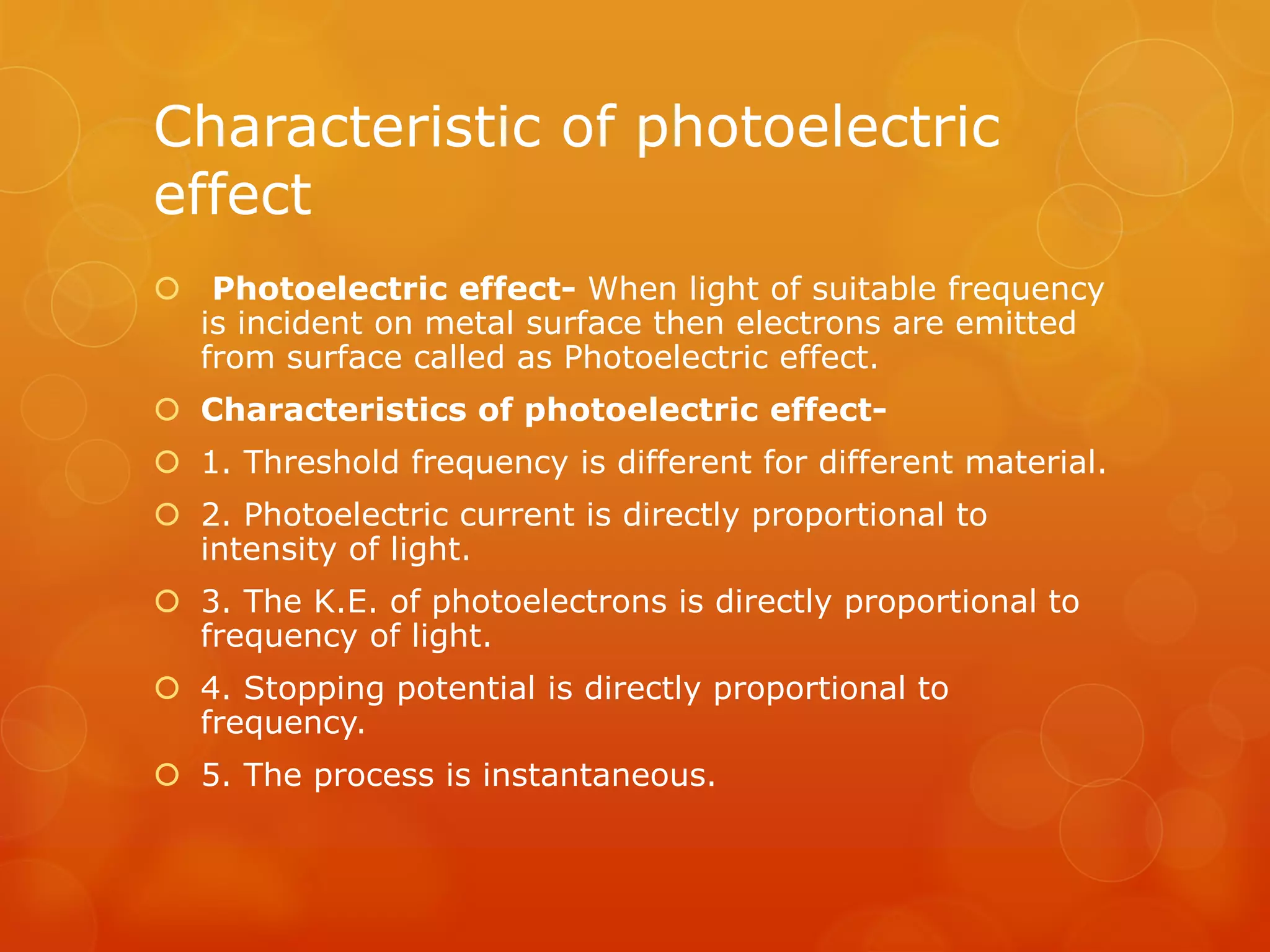 Characteristic of photoelectric effect

Photoelectric effect- When light of suitable frequency is incident on metal surface then electrons are emitted from surface called as Photoelectric effect.

Characteristics of photoelectric effect-

1. Threshold frequency is different for different material.

2. Photoelectric current is directly proportional to intensity of light.

3. The K.E. of photoelectrons is directly proportional to frequency of light.

4. Stopping potential is directly proportional to frequency.

5. The process is instantaneous.